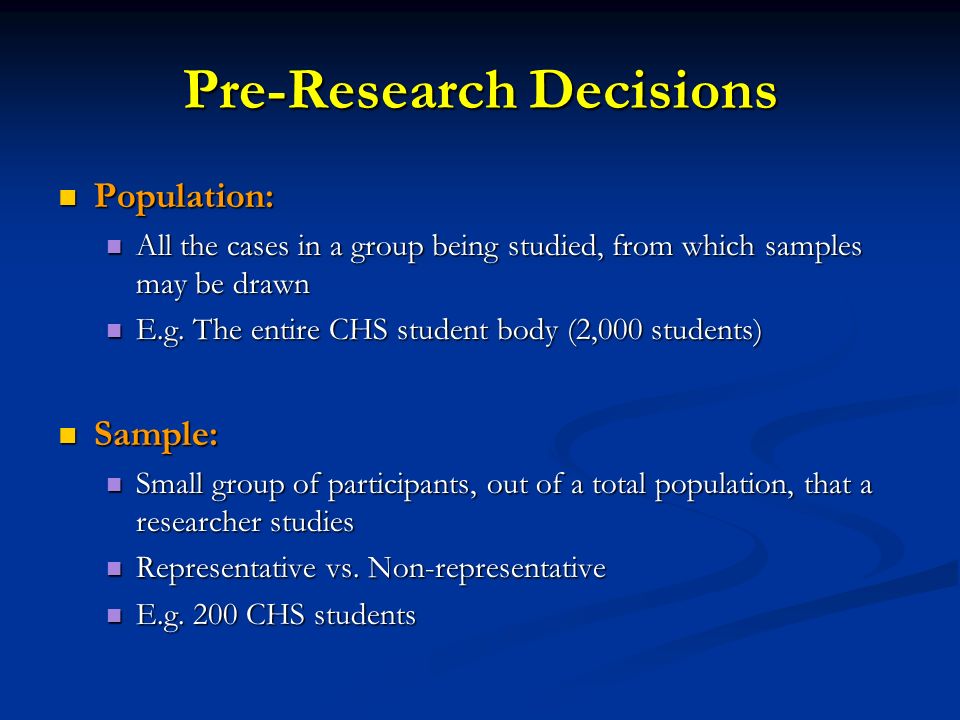 Pre-Research Decisions

Population:

All the cases in a group being studied, from which samples may be drawn

E.g. The entire CHS student body (2,000 students)

Sample:

Small group of participants, out of a total population, that a researcher studies

Representative vs. Non-representative

E.g. 200 CHS students